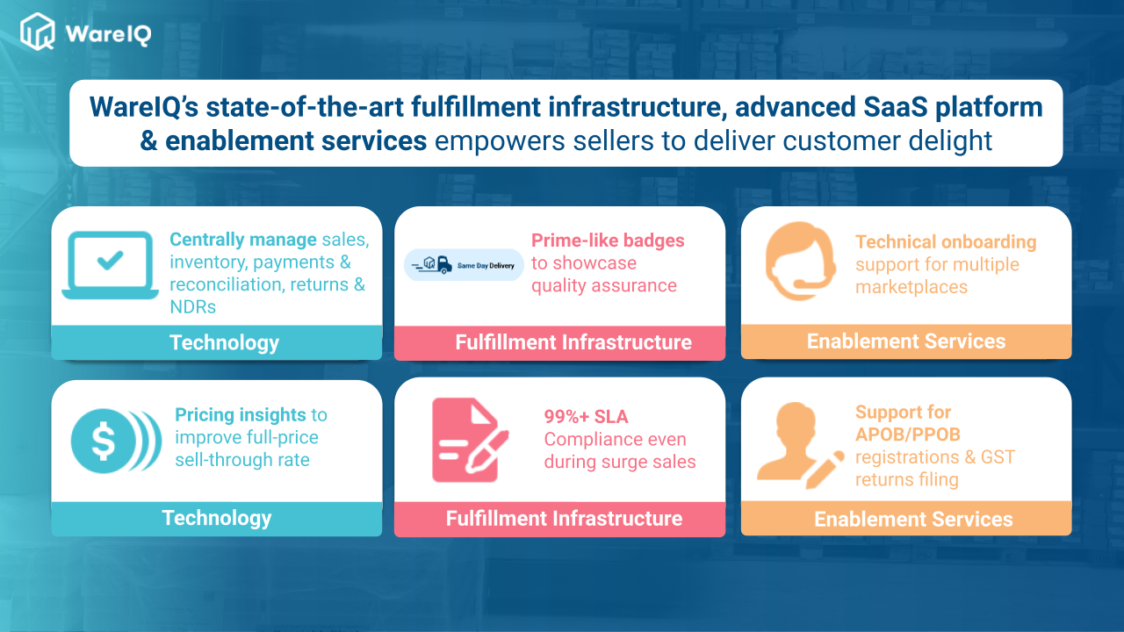 WareIQ

WareIQ's state-of-the-art fulfillment infrastructure, advanced SaaS platform & enablement services empowers sellers to deliver customer delight

Centrally manage sales, inventory, payments & reconciliation, returns & NDRs

Technology

Same Day Delivery

Prime-like badges to showcase quality assurance

Fulfillment Infrastructure

Technical onboarding support for multiple marketplaces

Enablement Services

Pricing insights to improve full-price sell-through rate

Technology

99%+ SLA Compliance even during surge sales

Fulfillment Infrastructure

Support for APOB/PPOB registrations & GST returns filing

Enablement Services